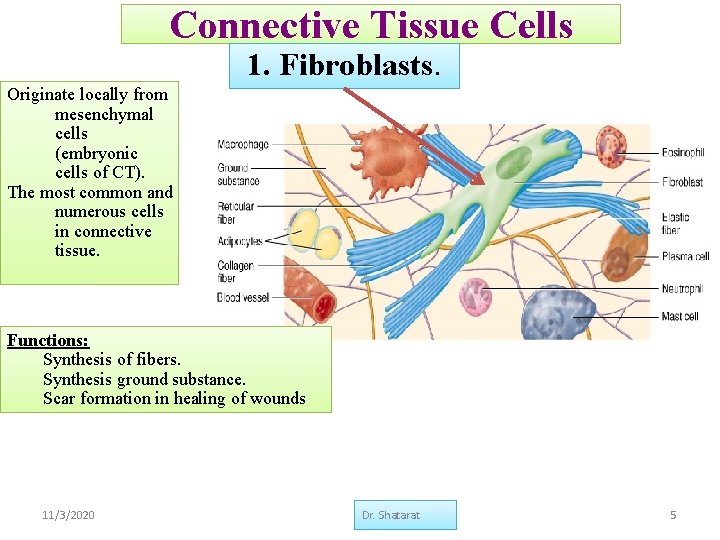 Connective Tissue Cells

1. Fibroblasts.

Originate locally from mesenchymal cells (embryonic cells of CT).
The most common and numerous cells in connective tissue.

Macrophage
Ground substance
Reticular fiber
Adipocytes
Collagen fiber
Blood vessel
Eosinophil
Fibroblast
Elastic fiber
Plasma cell
Neutrophil
Mast cell

Functions:
Synthesis of fibers.
Synthesis ground substance.
Scar formation in healing of wounds

11/3/2020

Dr. Shatarat

5